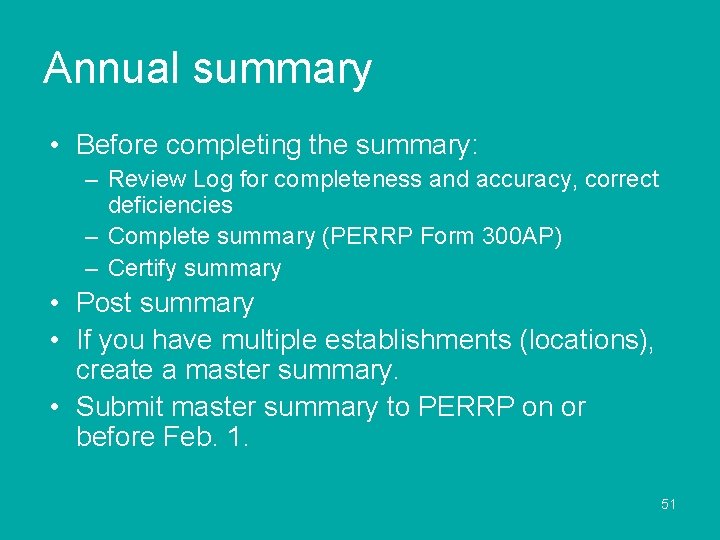 Annual summary

• Before completing the summary:
  – Review Log for completeness and accuracy, correct deficiencies
  – Complete summary (PERRP Form 300AP)
  – Certify summary
• Post summary
• If you have multiple establishments (locations), create a master summary.
• Submit master summary to PERRP on or before Feb. 1.

51